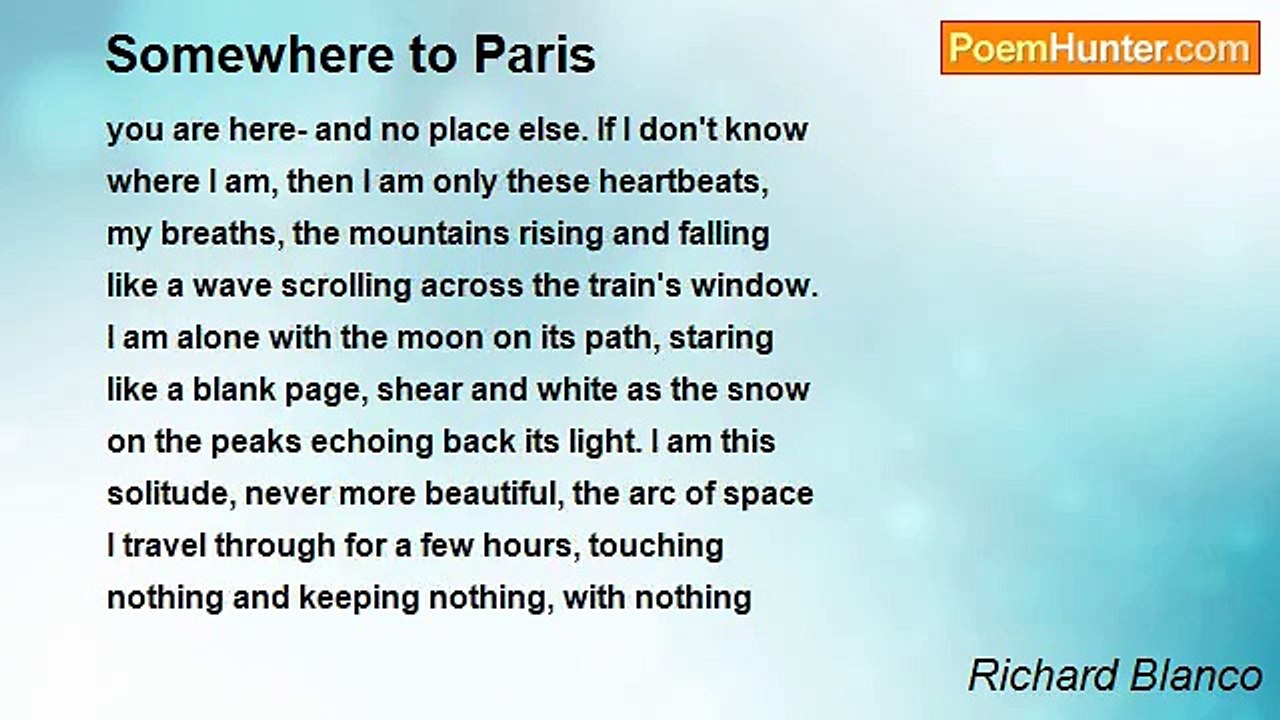 Somewhere to Paris

PoemHunter.com

you are here- and no place else. If I don't know
where I am, then I am only these heartbeats,
my breaths, the mountains rising and falling
like a wave scrolling across the train's window.
I am alone with the moon on its path, staring
like a blank page, shear and white as the snow
on the peaks echoing back its light. I am this
solitude, never more beautiful, the arc of space
I travel through for a few hours, touching
nothing and keeping nothing, with nothing

Richard Blanco